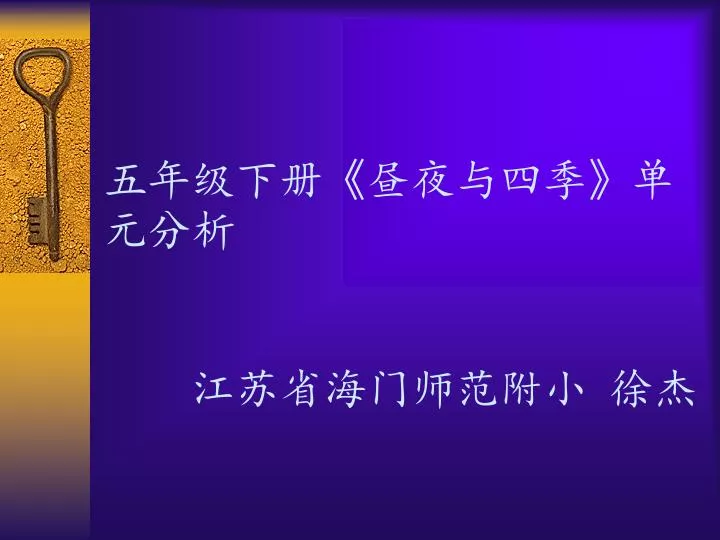 五年级下册《昼夜与四季》单元分析

江苏省海门师范附小 徐杰